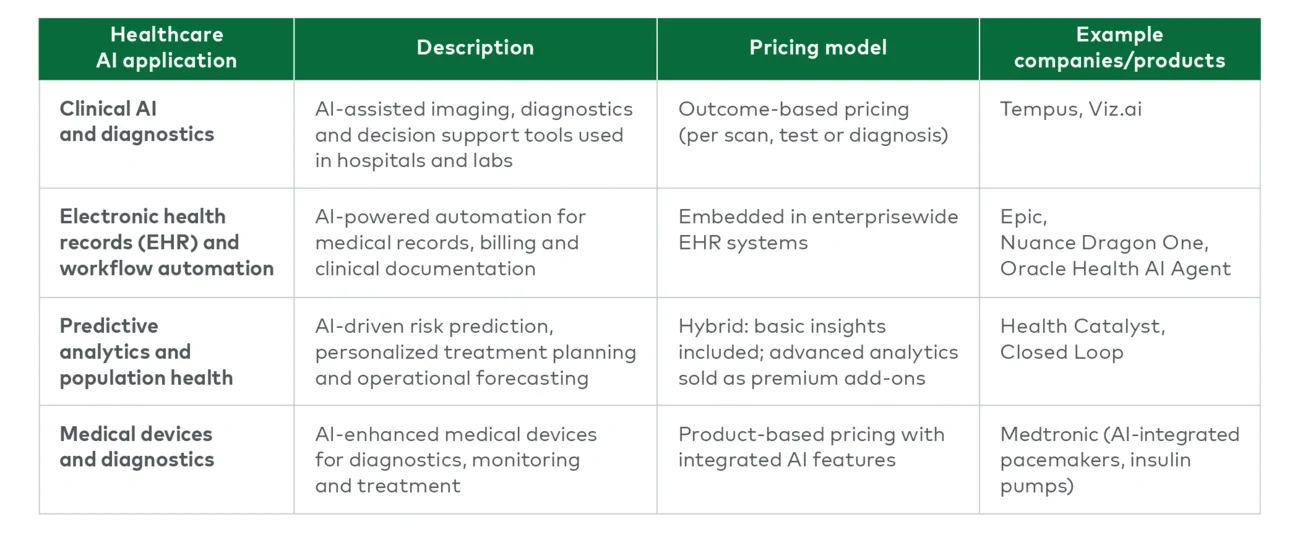 | Healthcare AI application | Description | Pricing model | Example companies/products |
|---|---|---|---|
| Clinical AI and diagnostics | AI-assisted imaging, diagnostics and decision support tools used in hospitals and labs | Outcome-based pricing (per scan, test or diagnosis) | Tempus, Viz.ai |
| Electronic health records (EHR) and workflow automation | AI-powered automation for medical records, billing and clinical documentation | Embedded in enterprisewide EHR systems | Epic, Nuance Dragon One, Oracle Health AI Agent |
| Predictive analytics and population health | AI-driven risk prediction, personalized treatment planning and operational forecasting | Hybrid: basic insights included; advanced analytics sold as premium add-ons | Health Catalyst, Closed Loop |
| Medical devices and diagnostics | AI-enhanced medical devices for diagnostics, monitoring and treatment | Product-based pricing with integrated AI features | Medtronic (AI-integrated pacemakers, insulin pumps) |